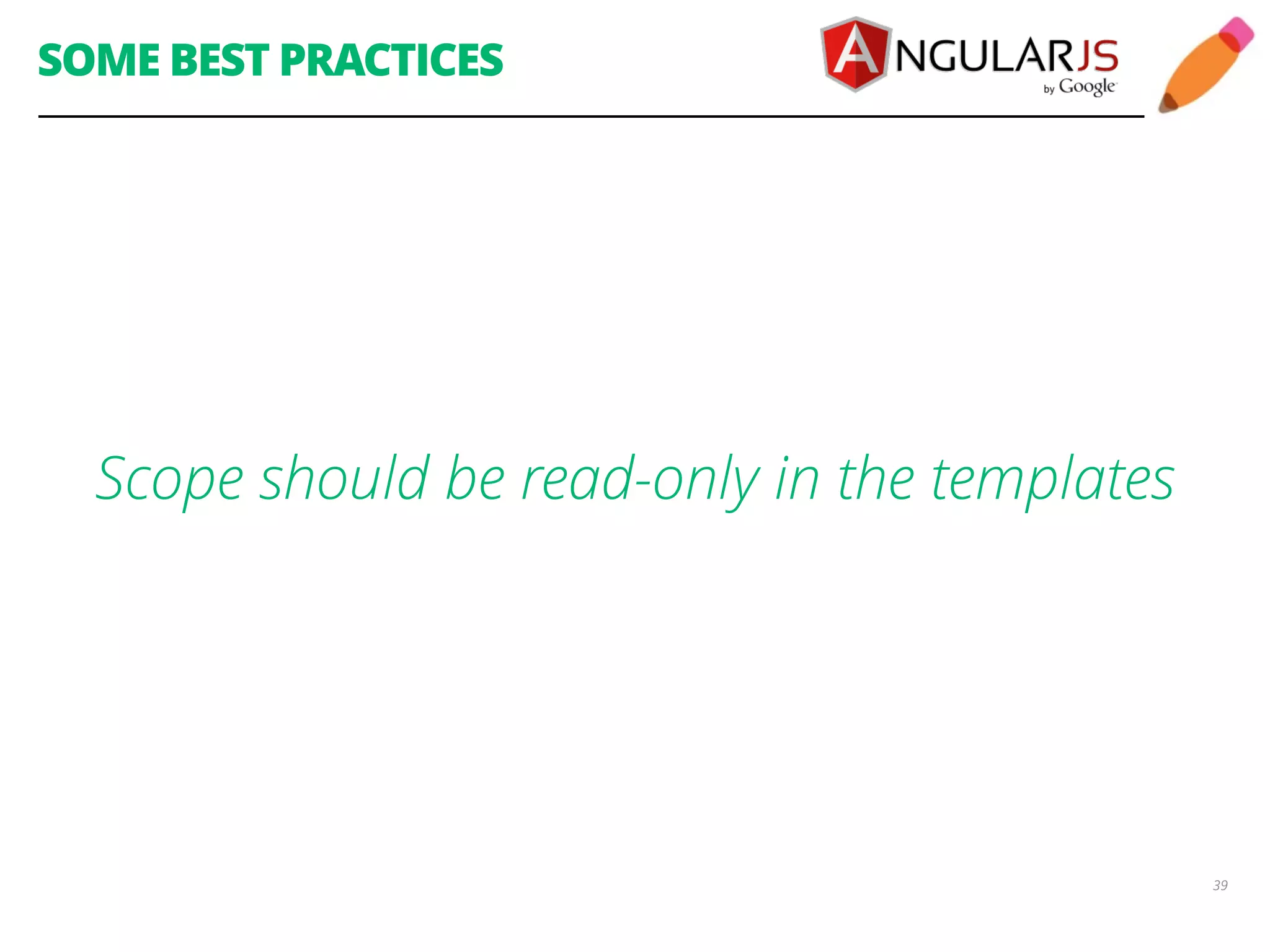 SOME BEST PRACTICES

ANGULARJS
by Google

Scope should be read-only in the templates

39